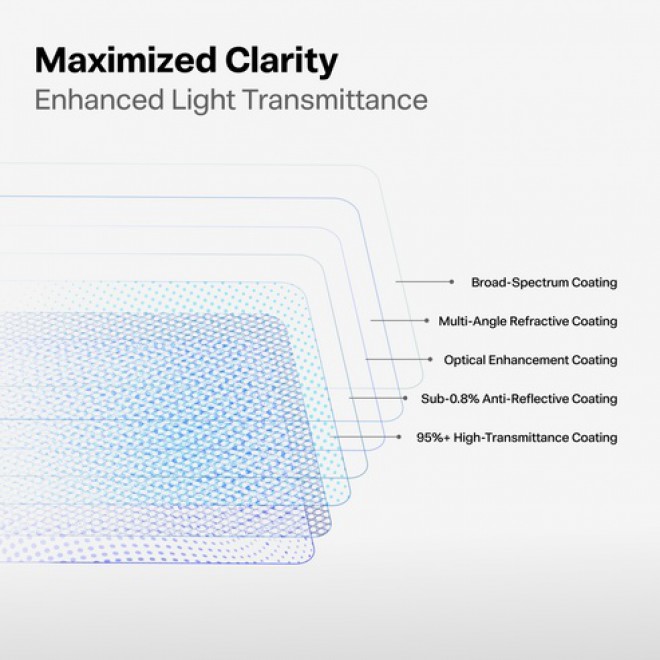 Maximized Clarity
Enhanced Light Transmittance

Broad-Spectrum Coating
Multi-Angle Refractive Coating
Optical Enhancement Coating
Sub-0.8% Anti-Reflective Coating
95%+ High-Transmittance Coating